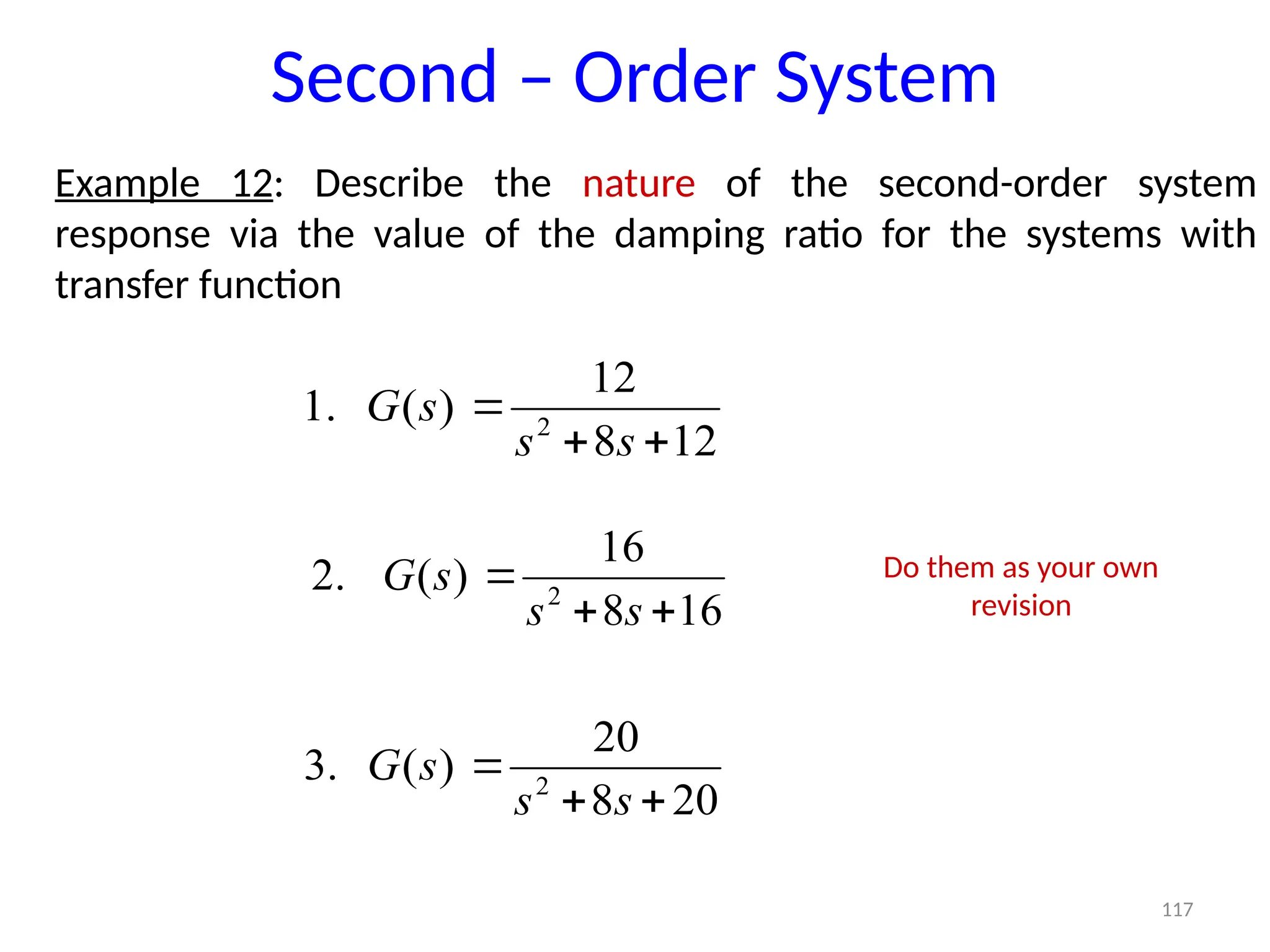 Second – Order System

Example 12: Describe the nature of the second-order system response via the value of the damping ratio for the systems with transfer function

1. $G(s) = \frac{12}{s^2 + 8s + 12}$

2. $G(s) = \frac{16}{s^2 + 8s + 16}$

Do them as your own revision

3. $G(s) = \frac{20}{s^2 + 8s + 20}$

117